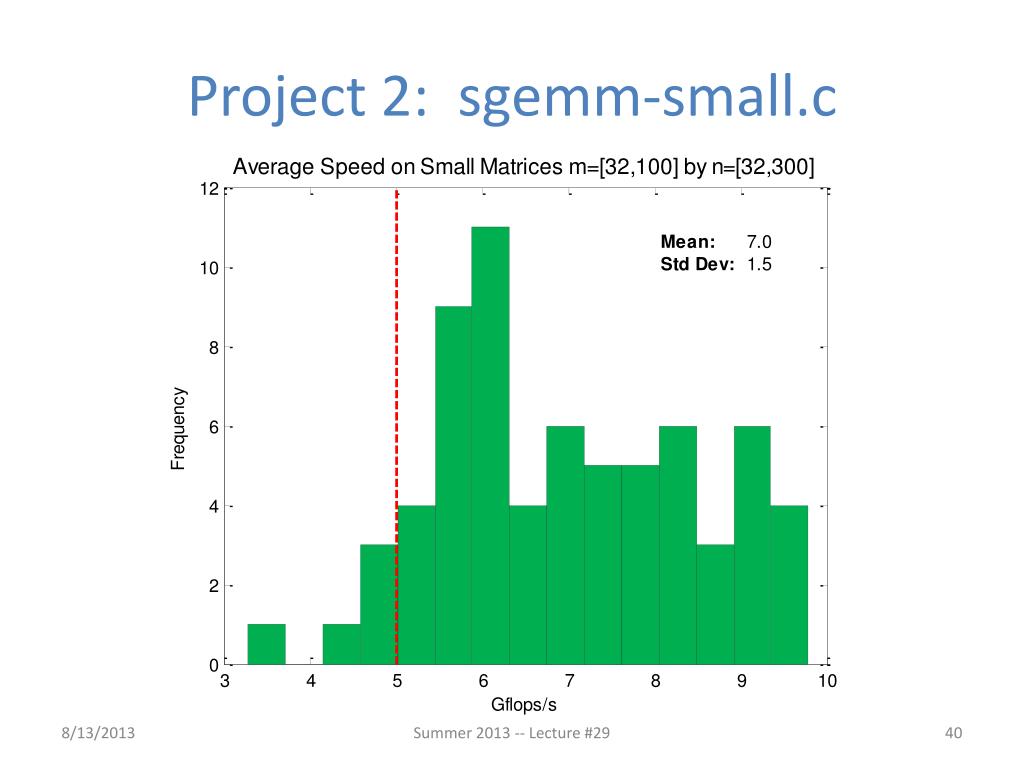 Project 2: sgemm-small.c

Average Speed on Small Matrices m=[32,100] by n=[32,300]

Mean: 7.0
Std Dev: 1.5

Frequency

12
10
8
6
4
2
0

3 4 5 6 7 8 9 10

Gflops/s

8/13/2013

Summer 2013 -- Lecture #29

40